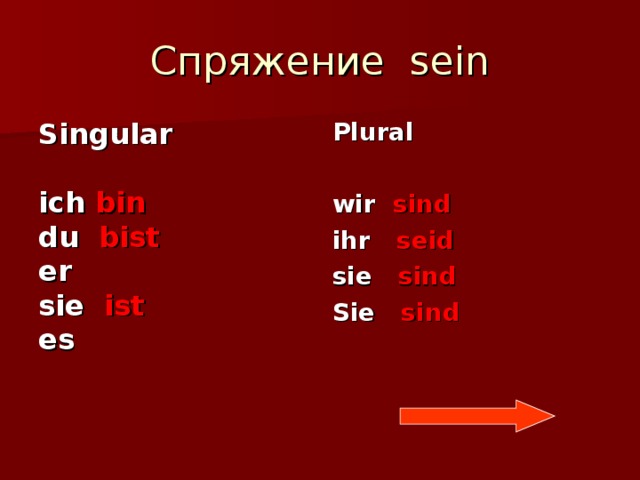 Спряжение sein

Singular

ich bin
du bist
er
sie ist
es

Plural

wir sind
ihr seid
sie sind
Sie sind